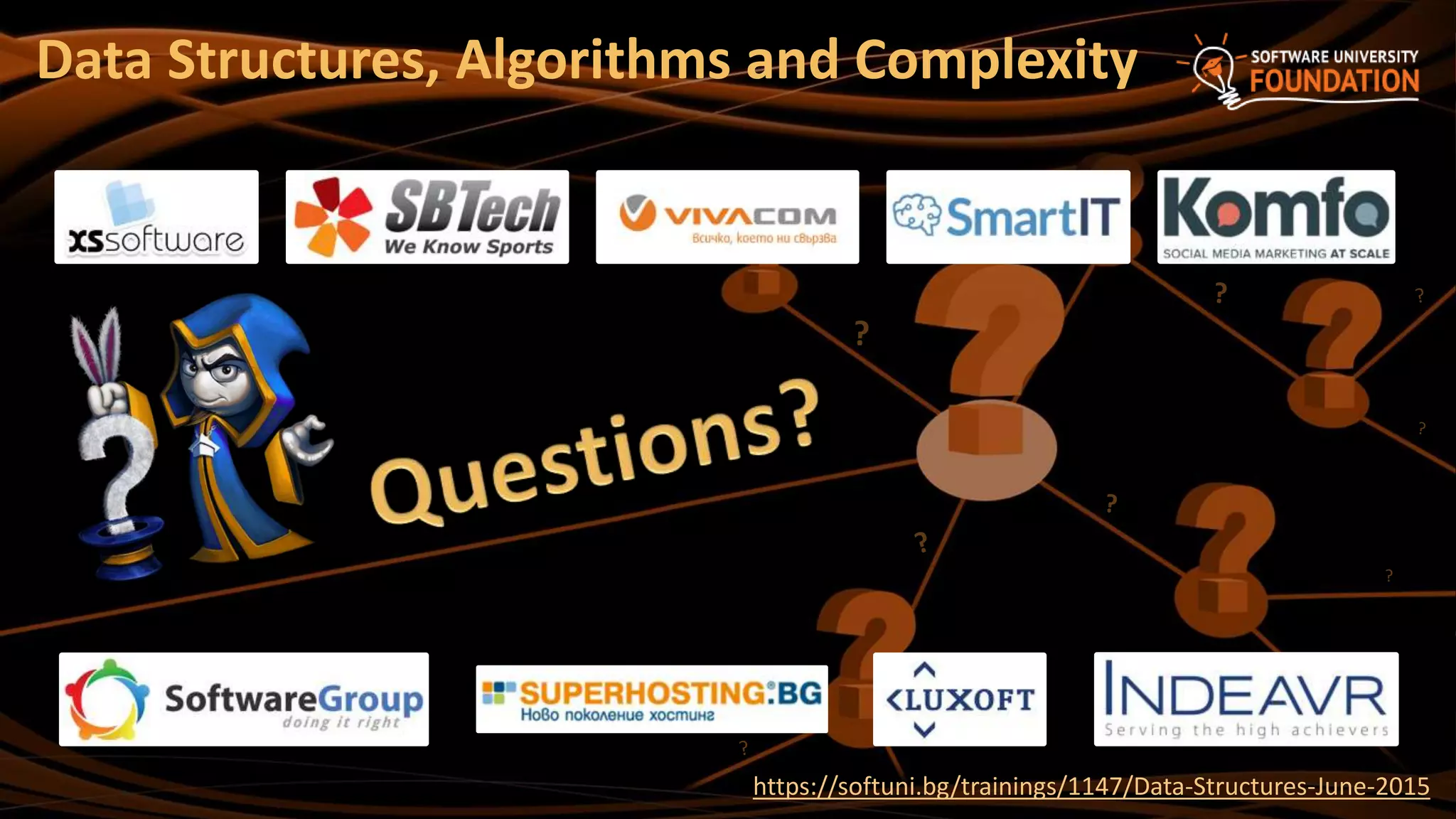 Data Structures, Algorithms and Complexity

SOFTWARE UNIVERSITY FOUNDATION

xssoftware

SBTech We Know Sports

VIVACOM Всичко, което ни свързва

SmartIT

Komfo SOCIAL MEDIA MARKETING AT SCALE

Questions?

SoftwareGroup doing it right

SUPERHOSTING.BG Ново поколение хостинг

LUXOFT

INDEAVR Serving the high achievers

https://softuni.bg/trainings/1147/Data-Structures-June-2015